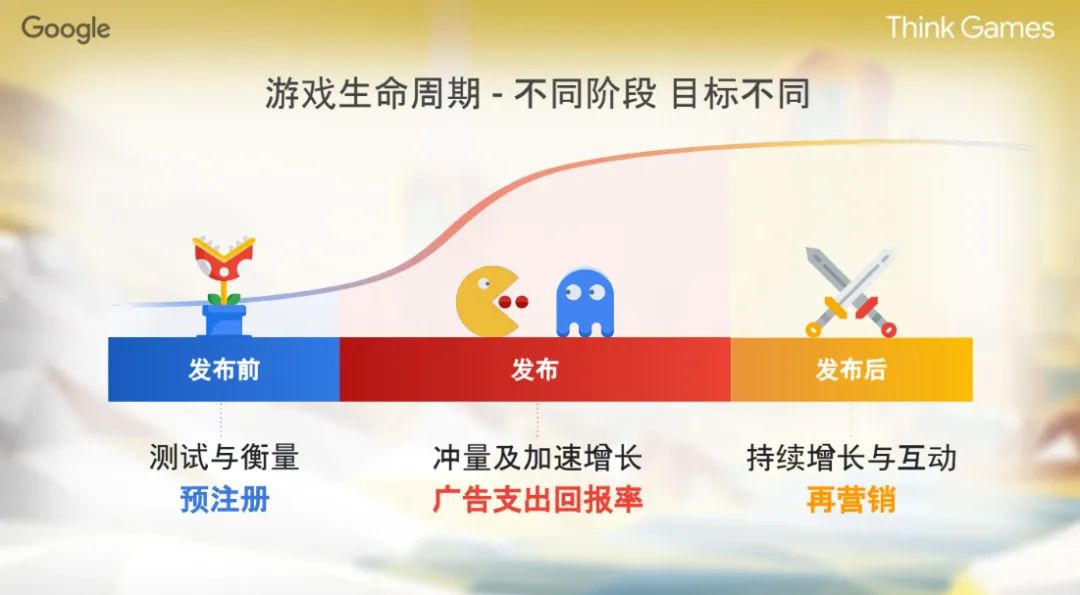 Google

Think Games

游戏生命周期 - 不同阶段 目标不同

发布前

发布

发布后

测试与衡量
预注册

冲量及加速增长
广告支出回报率

持续增长与互动
再营销